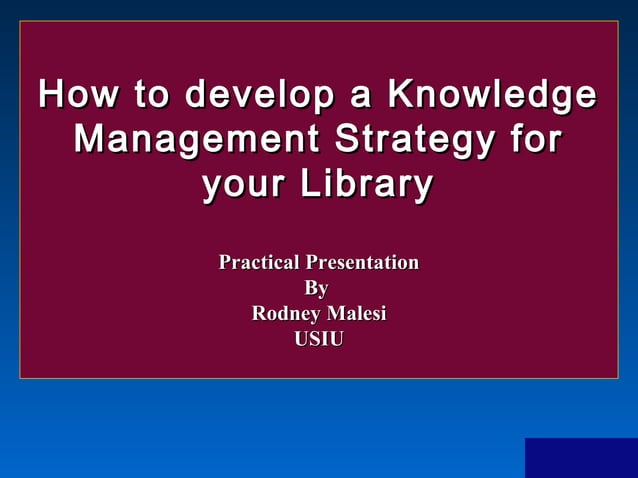 How to develop a Knowledge Management Strategy for your Library

Practical Presentation
By
Rodney Malesi
USIU